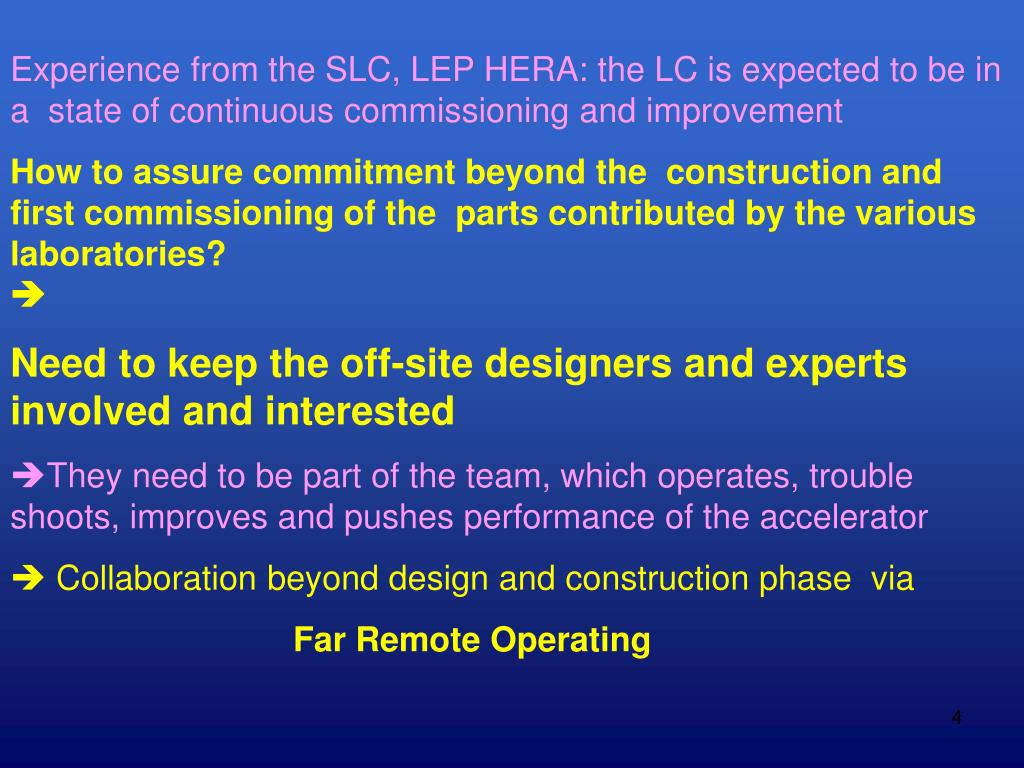 Experience from the SLC, LEP HERA: the LC is expected to be in a state of continuous commissioning and improvement

How to assure commitment beyond the construction and first commissioning of the parts contributed by the various laboratories?
➔

Need to keep the off-site designers and experts involved and interested

➔They need to be part of the team, which operates, trouble shoots, improves and pushes performance of the accelerator

➔ Collaboration beyond design and construction phase via

Far Remote Operating

4